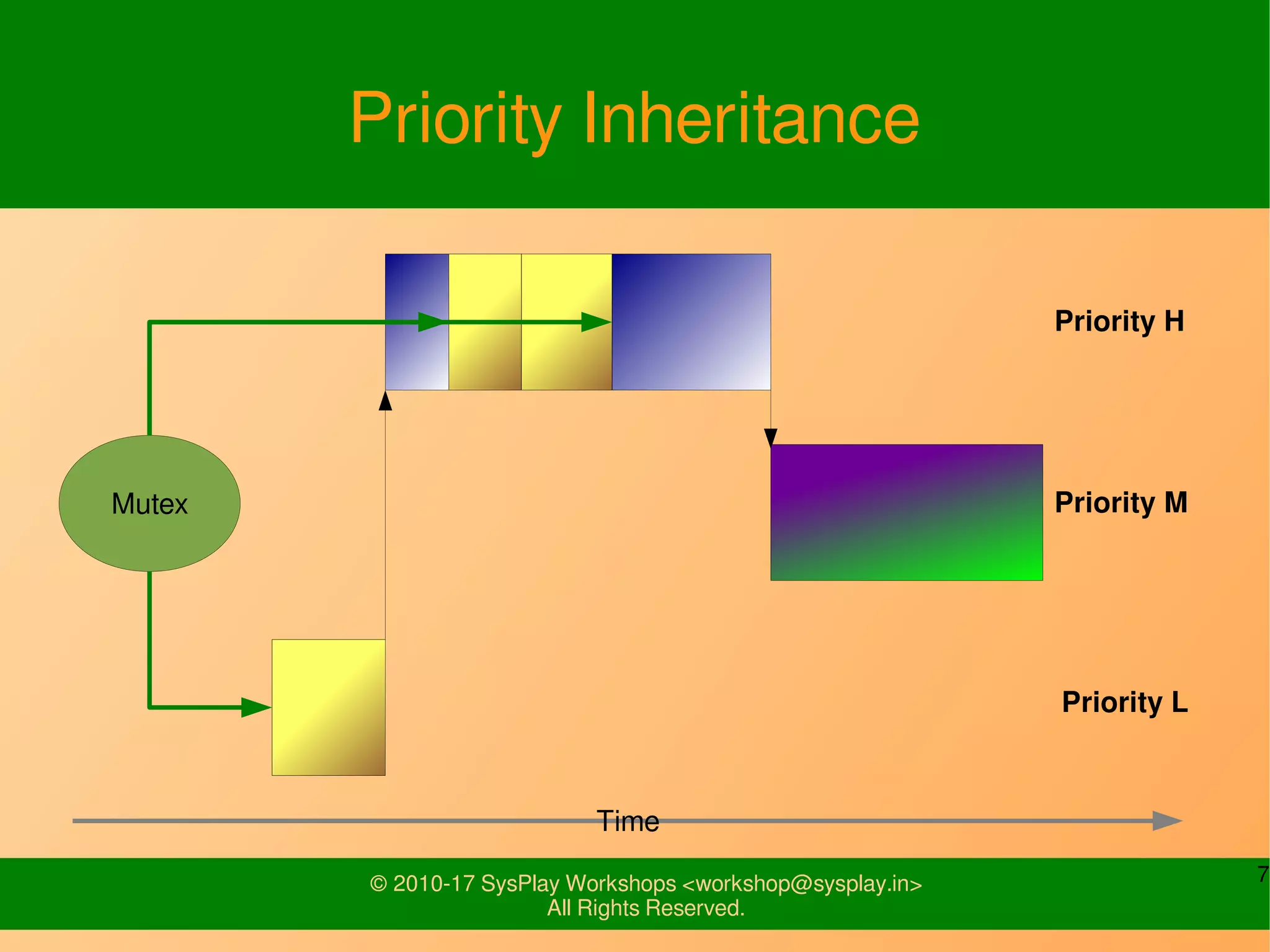 Priority Inheritance

Priority H

Mutex

Priority M

Priority L

Time

© 2010-17 SysPlay Workshops <workshop@sysplay.in>
All Rights Reserved.

7